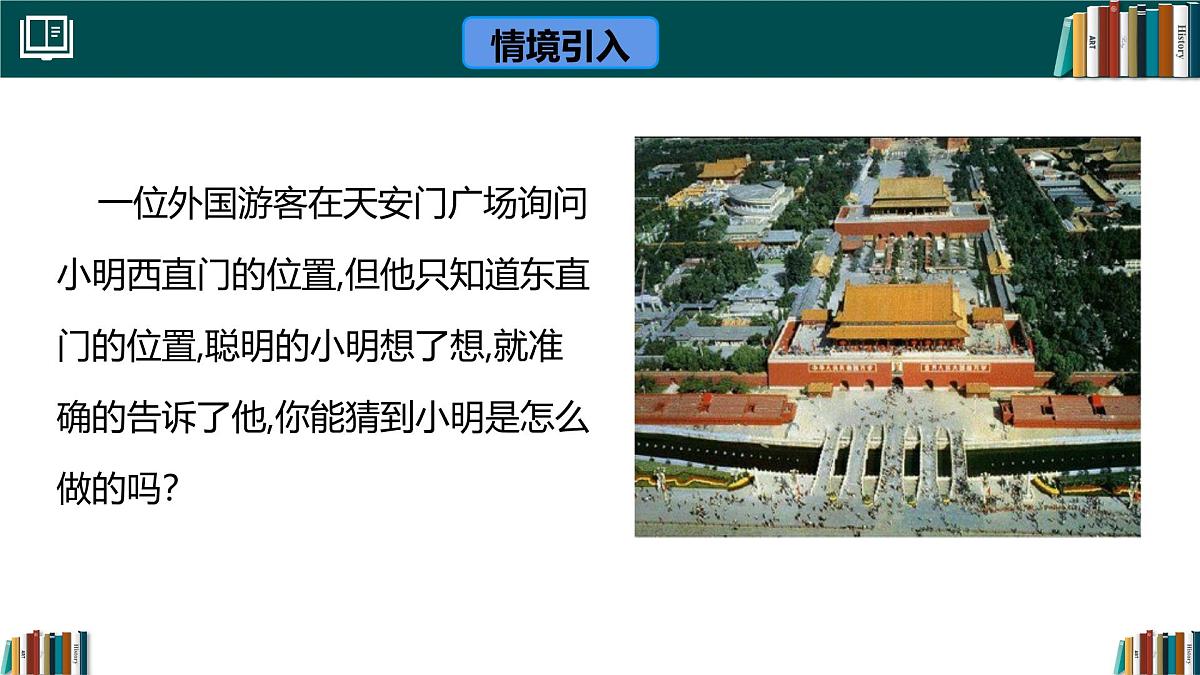 情境引入

ART History

一位外国游客在天安门广场询问小明西直门的位置,但他只知道东直门的位置,聪明的小明想了想,就准确的告诉了他,你能猜到小明是怎么做的吗?

ART History

ART History